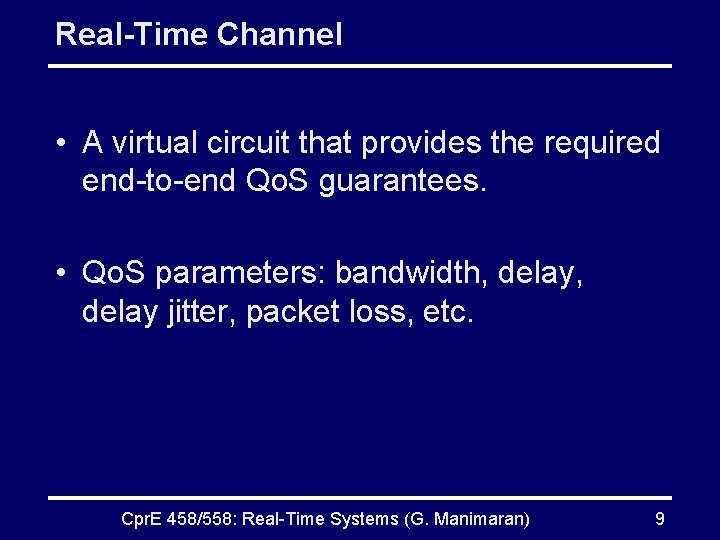 Real-Time Channel

• A virtual circuit that provides the required end-to-end QoS guarantees.

• QoS parameters: bandwidth, delay, delay jitter, packet loss, etc.

CprE 458/558: Real-Time Systems (G. Manimaran) 9